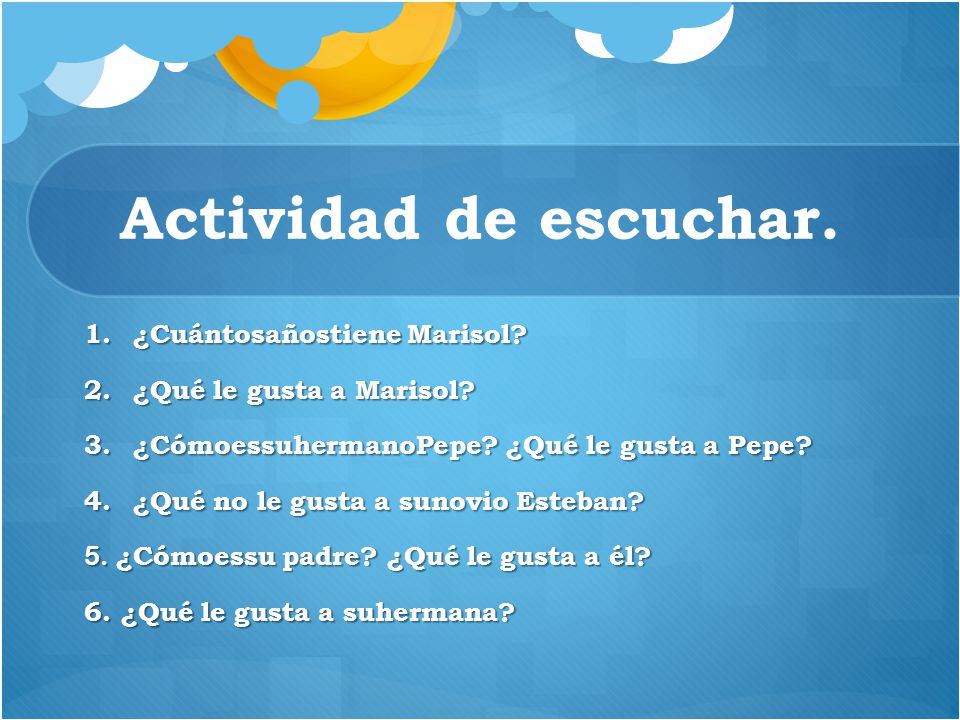 Actividad de escuchar.

1. ¿Cuántosañostiene Marisol?

2. ¿Qué le gusta a Marisol?

3. ¿CómoessuhermanoPepe? ¿Qué le gusta a Pepe?

4. ¿Qué no le gusta a sunovio Esteban?

5. ¿Cómoessu padre? ¿Qué le gusta a él?

6. ¿Qué le gusta a suhermana?